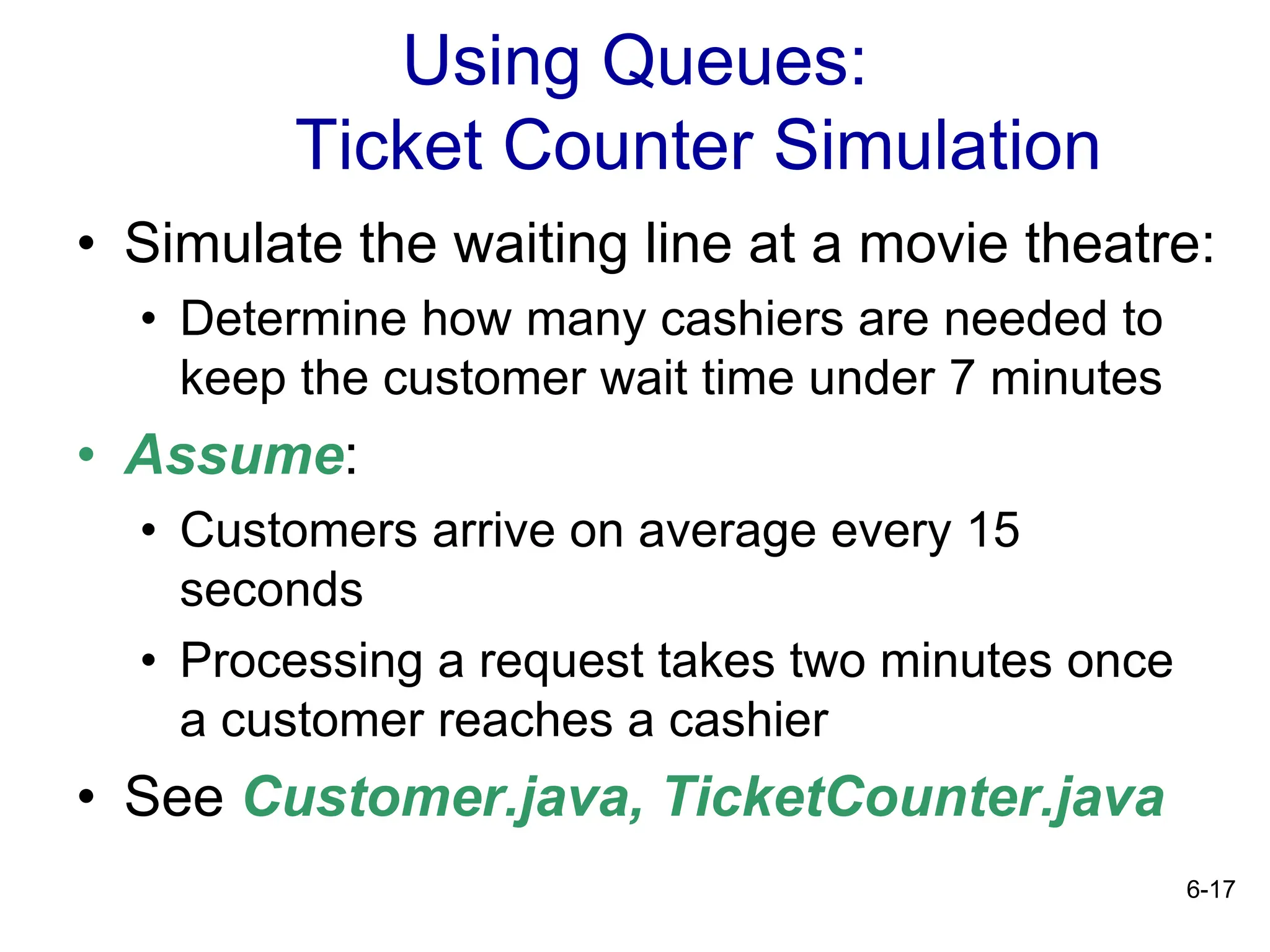 Using Queues:
Ticket Counter Simulation

• Simulate the waiting line at a movie theatre:
  • Determine how many cashiers are needed to keep the customer wait time under 7 minutes
• Assume:
  • Customers arrive on average every 15 seconds
  • Processing a request takes two minutes once a customer reaches a cashier
• See Customer.java, TicketCounter.java

6-17